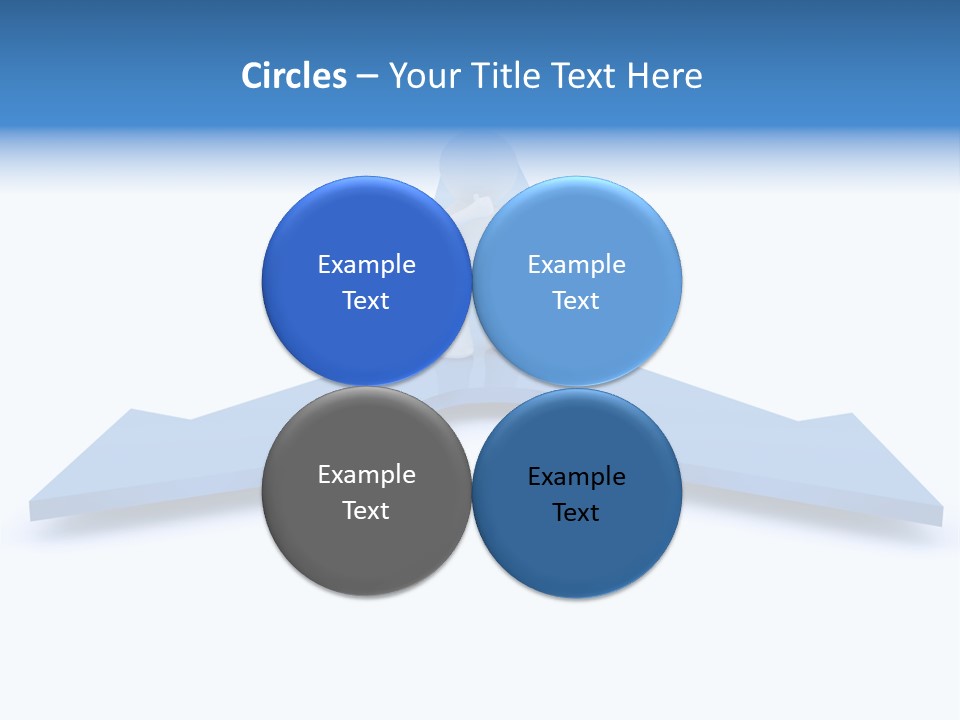 Circles – Your Title Text Here

Example Text

Example Text

Example Text

Example Text